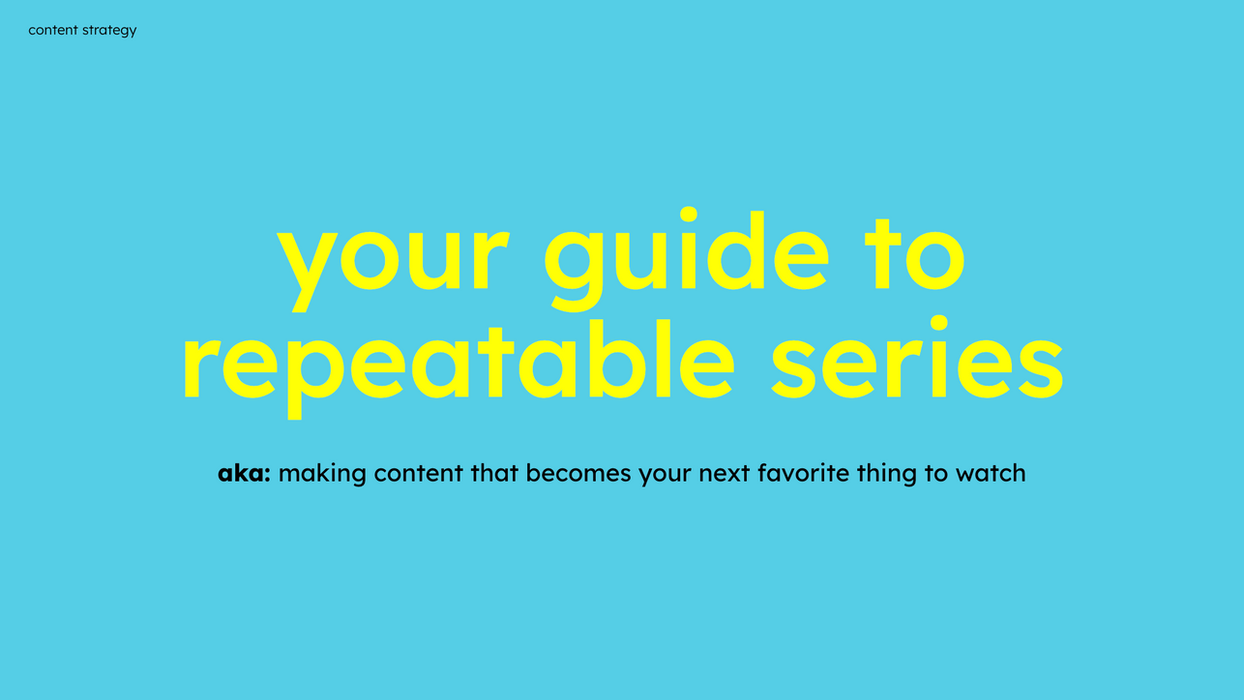 content strategy

your guide to repeatable series

aka: making content that becomes your next favorite thing to watch